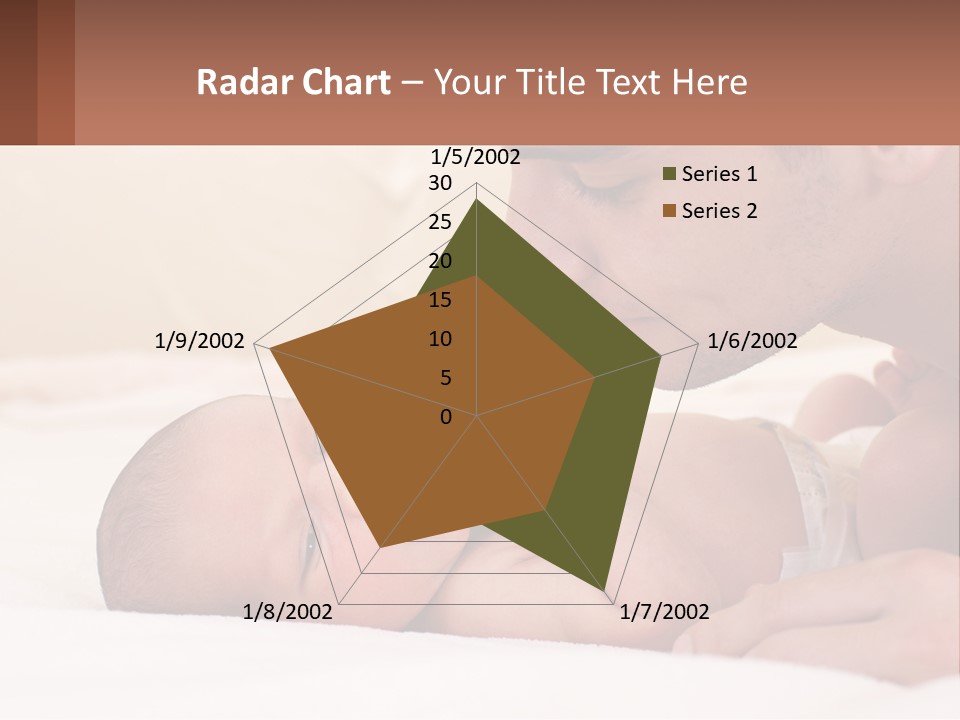 Radar Chart – Your Title Text Here

1/5/2002
30
25
20
15
10
5
0
1/6/2002
1/7/2002
1/8/2002
1/9/2002

Series 1
Series 2